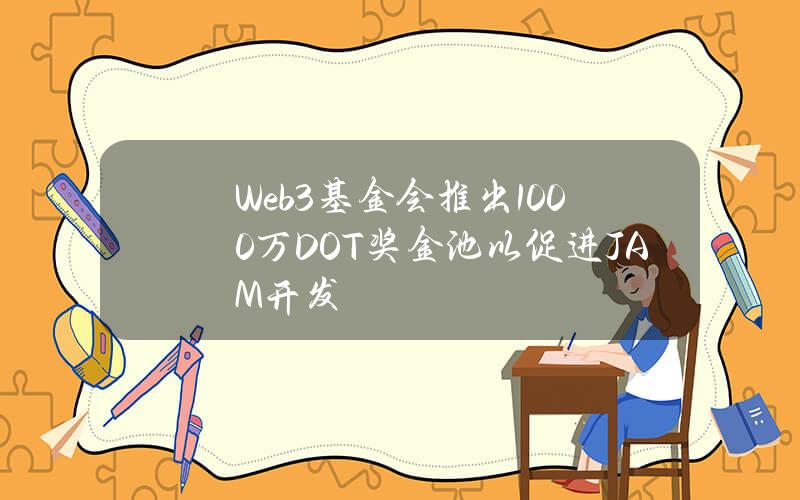 Web3基金会推出1000万DOT奖金池以促进JAM开发